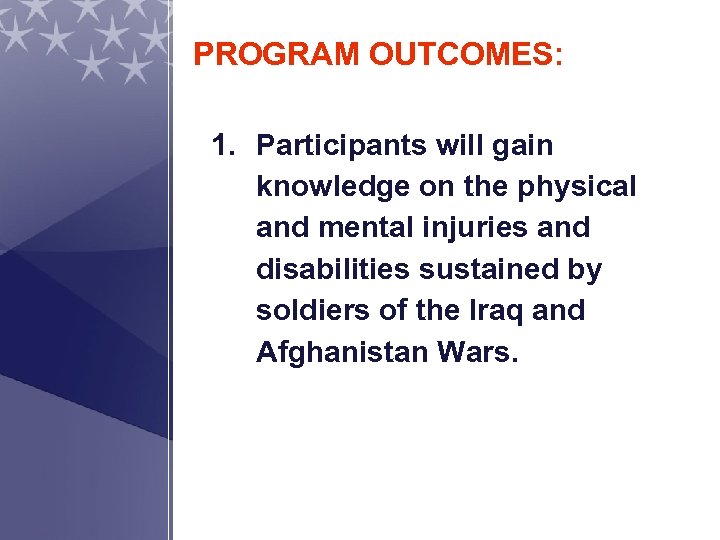 PROGRAM OUTCOMES:

1. Participants will gain knowledge on the physical and mental injuries and disabilities sustained by soldiers of the Iraq and Afghanistan Wars.